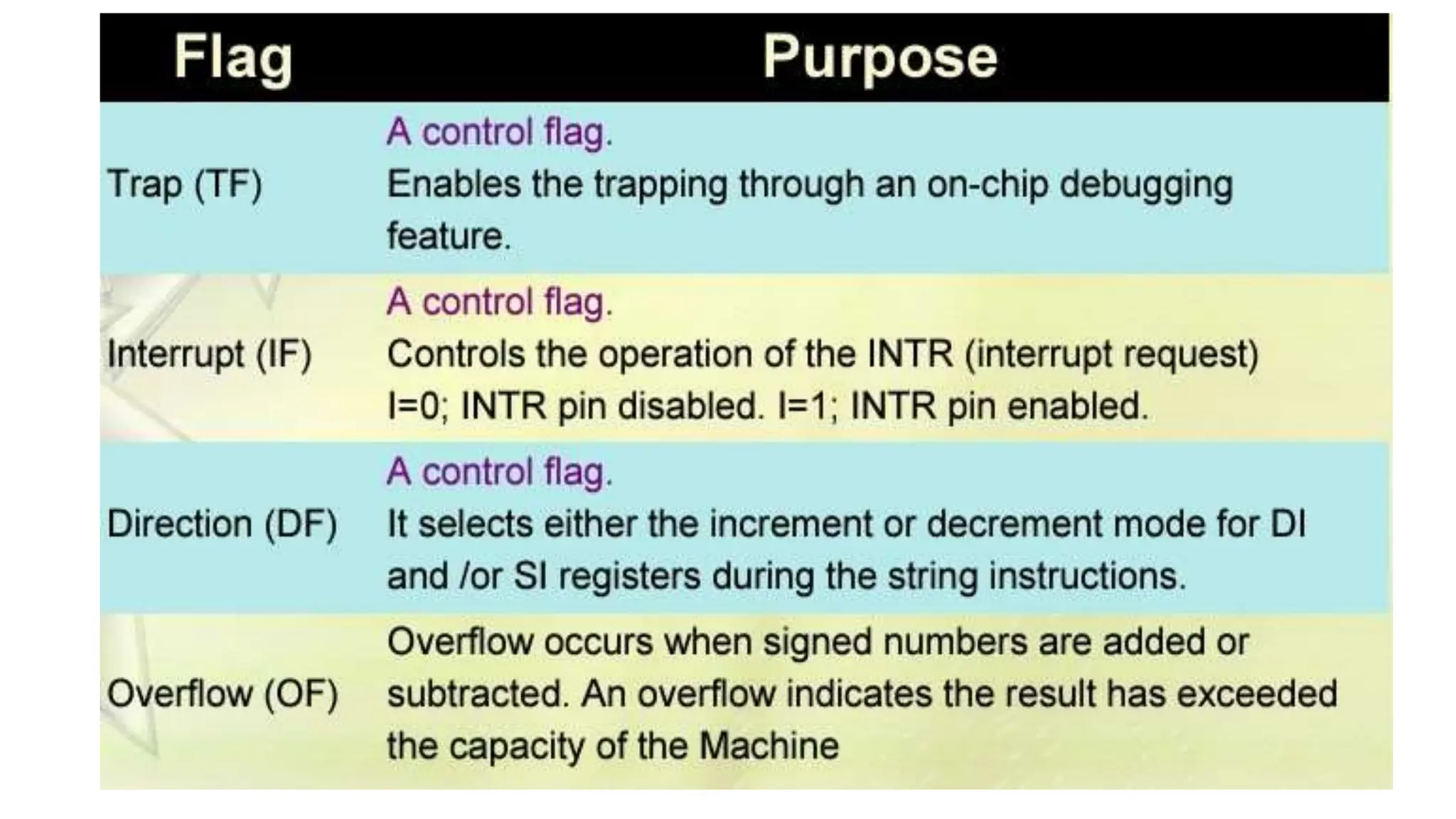 | Flag | Purpose |
|---|---|
| Trap (TF) | A control flag. Enables the trapping through an on-chip debugging feature. |
| Interrupt (IF) | A control flag. Controls the operation of the INTR (interrupt request) I=0; INTR pin disabled. I=1; INTR pin enabled. |
| Direction (DF) | A control flag. It selects either the increment or decrement mode for DI and /or SI registers during the string instructions. |
| Overflow (OF) | Overflow occurs when signed numbers are added or subtracted. An overflow indicates the result has exceeded the capacity of the Machine |